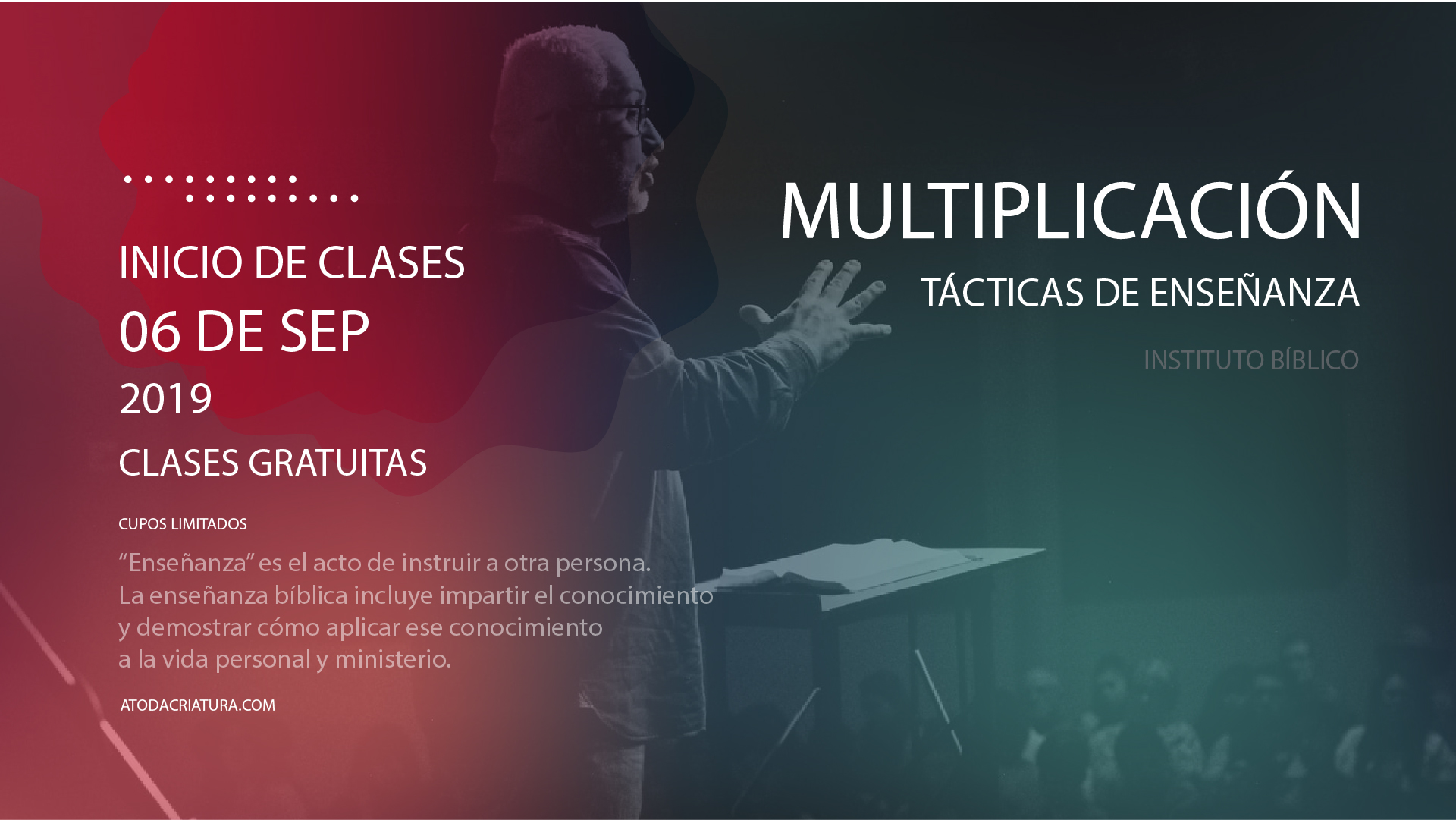 INICIO DE CLASES
06 DE SEP
2019
CLASES GRATUITAS

CUPOS LIMITADOS

“Enseñanza” es el acto de instruir a otra persona. La enseñanza bíblica incluye impartir el conocimiento y demostrar cómo aplicar ese conocimiento a la vida personal y ministerio.

ATODACRIATURA.COM

MULTIPLICACIÓN
TÁCTICAS DE ENSEÑANZA

INSTITUTO BÍBLICO